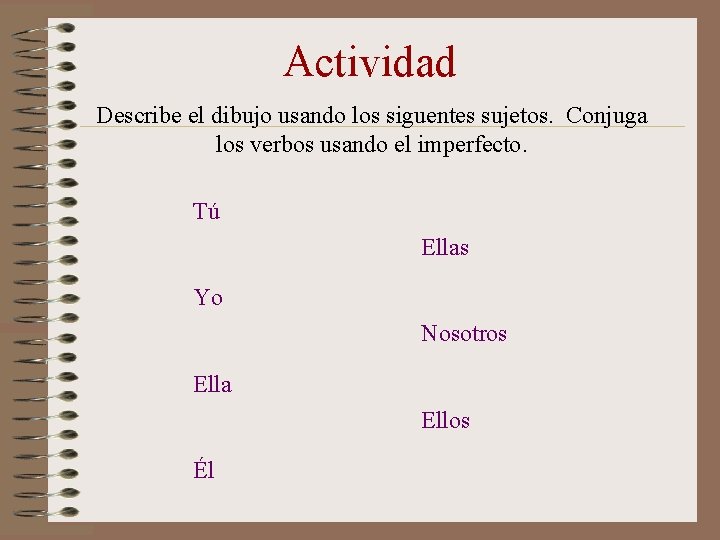 Actividad

Describe el dibujo usando los siguentes sujetos. Conjuga los verbos usando el imperfecto.

Tú

Ellas

Yo

Nosotros

Ella

Ellos

Él